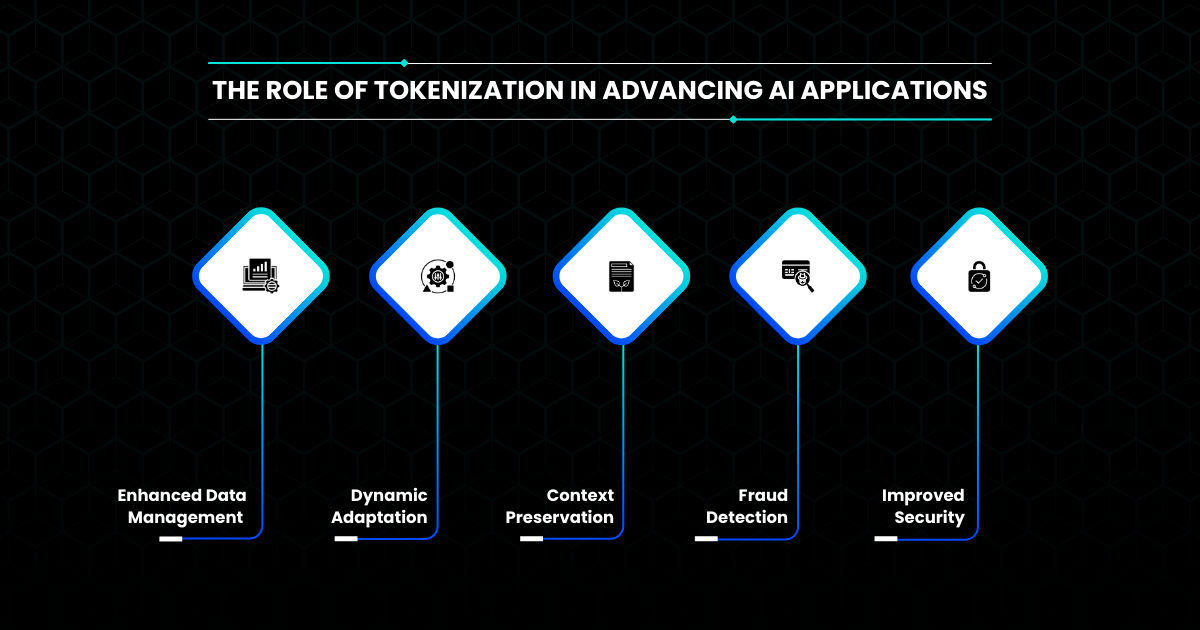 THE ROLE OF TOKENIZATION IN ADVANCING AI APPLICATIONS

Enhanced Data Management

Dynamic Adaptation

Context Preservation

Fraud Detection

Improved Security